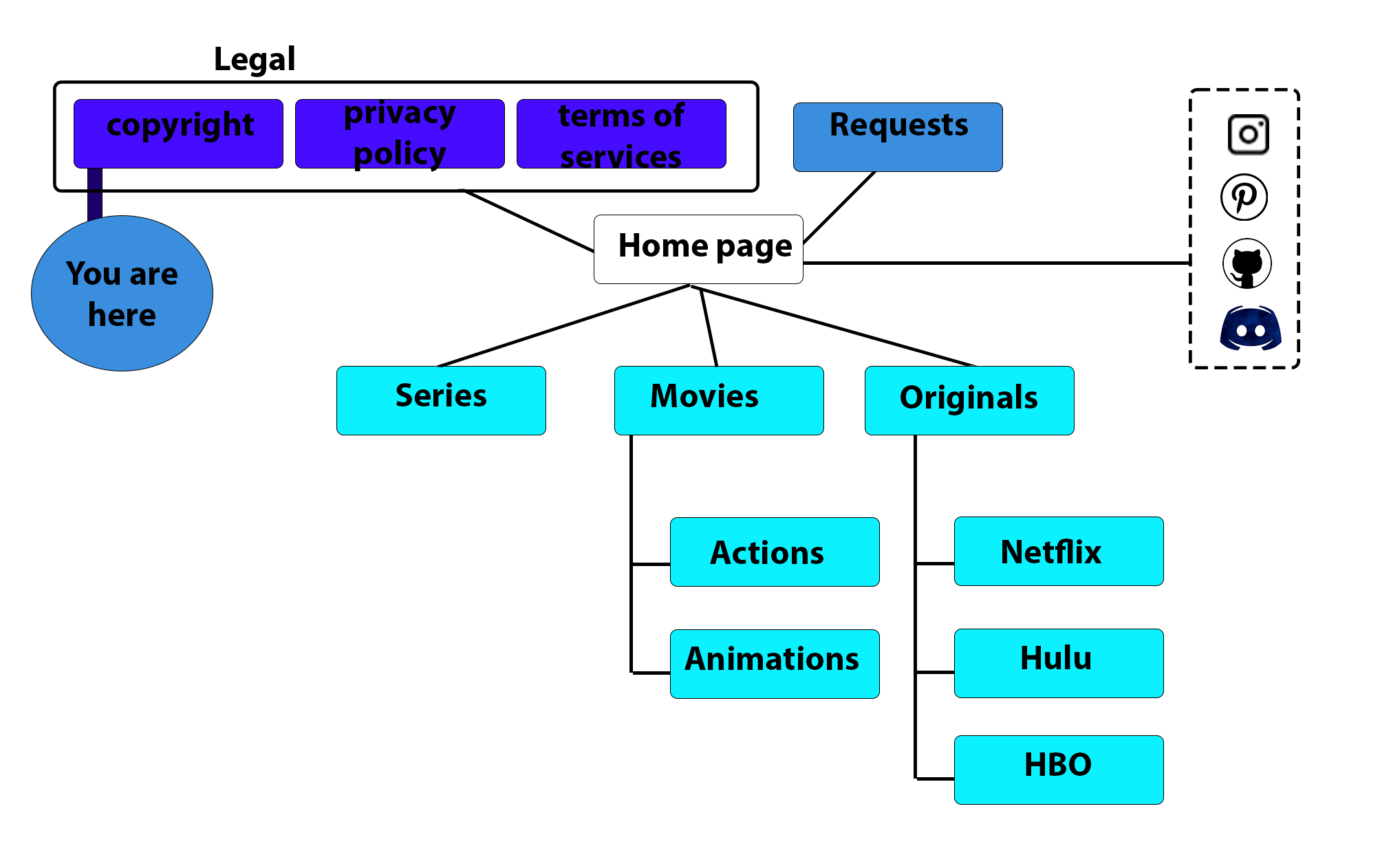 Legal

copyright

privacy policy

terms of services

Requests

You are here

Home page

Series

Movies

Originals

Actions

Animations

Netflix

Hulu

HBO